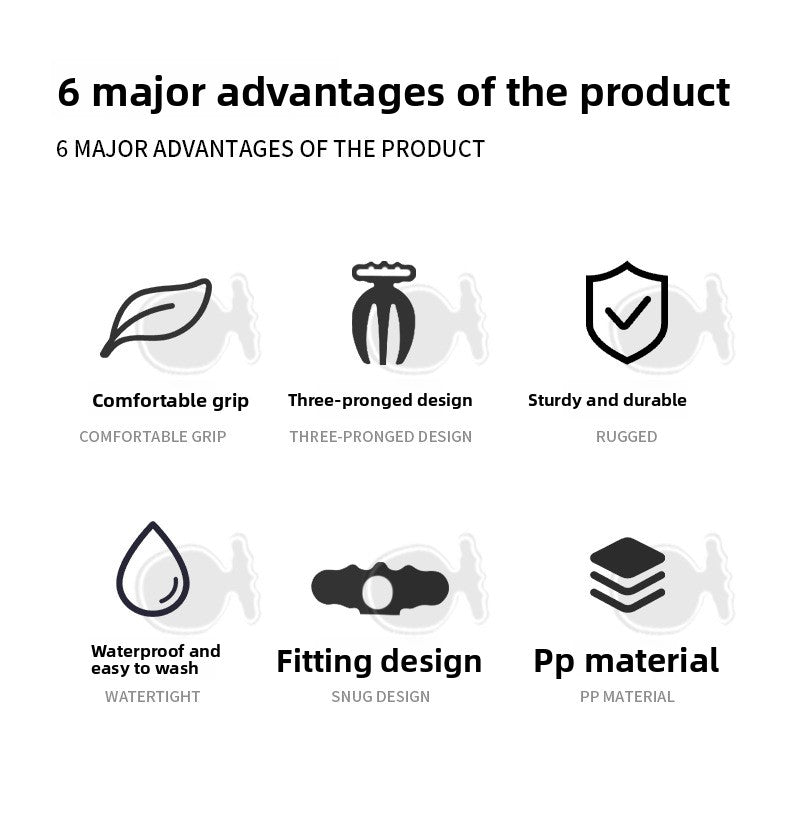 6 major advantages of the product

6 MAJOR ADVANTAGES OF THE PRODUCT

Comfortable grip
COMFORTABLE GRIP

Three-pronged design
THREE-PRONGED DESIGN

Sturdy and durable
RUGGED

Waterproof and easy to wash
WATERTIGHT

Fitting design
SNUG DESIGN

Pp material
PP MATERIAL